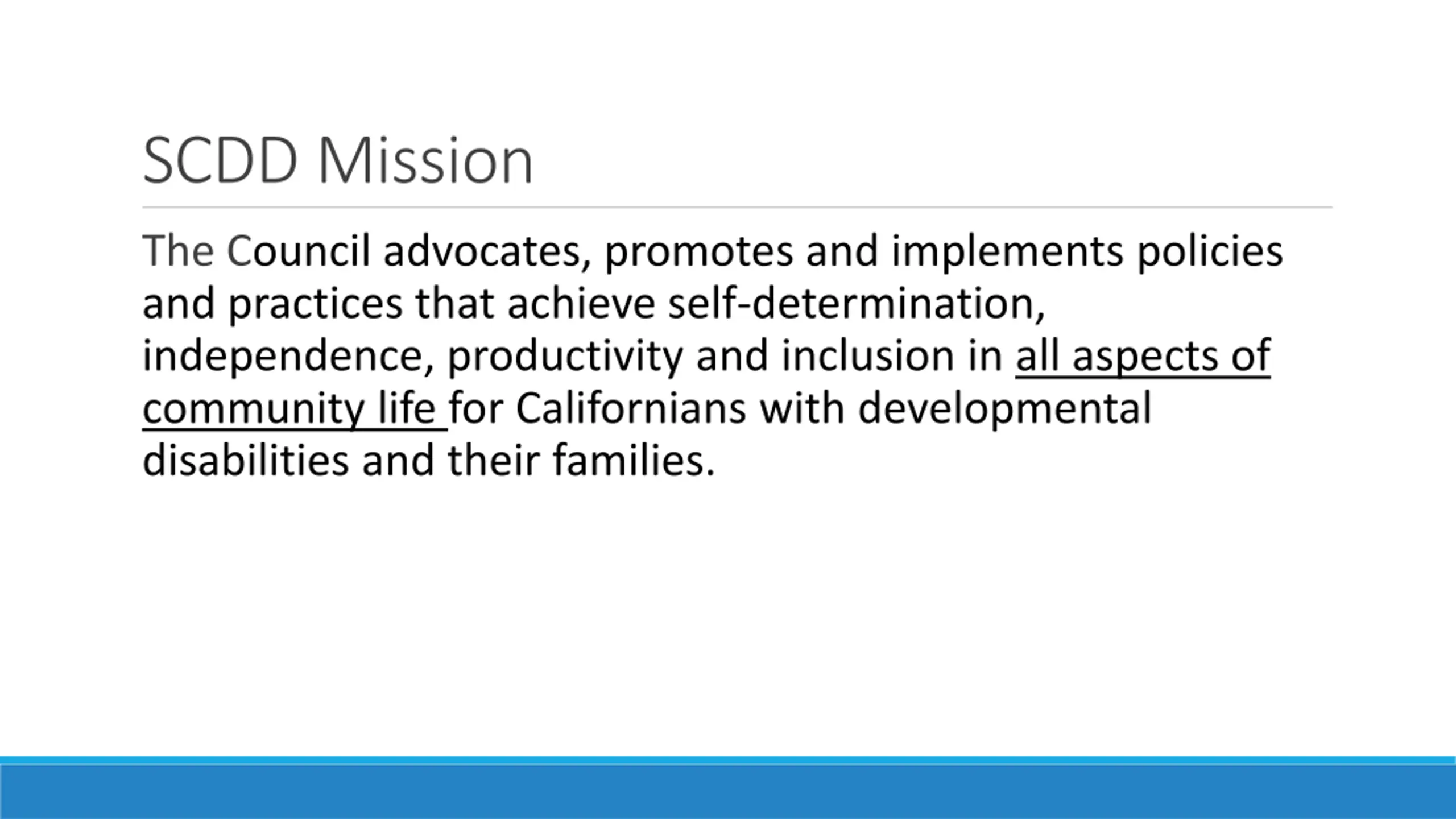 SCDD Mission

The Council advocates, promotes and implements policies and practices that achieve self-determination, independence, productivity and inclusion in all aspects of community life for Californians with developmental disabilities and their families.